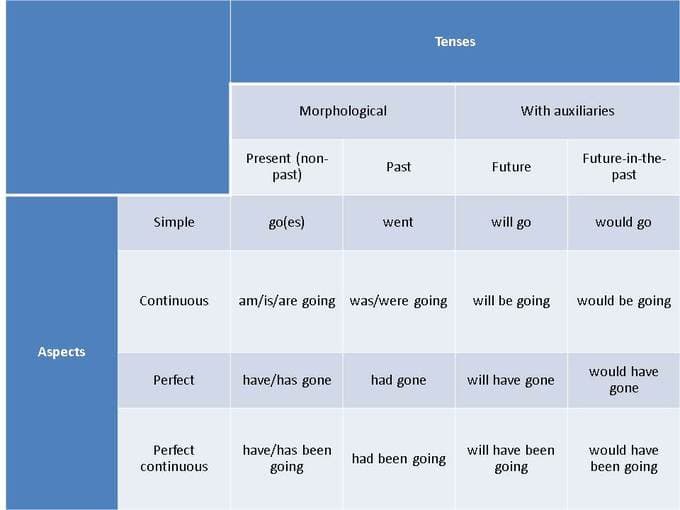 | | | Tenses | | | |
|---|---|---|---|---|---|
| | | Morphological | | With auxiliaries | |
| | | Present (non-past) | Past | Future | Future-in-the-past |
| Aspects | Simple | go(es) | went | will go | would go |
| | Continuous | am/is/are going | was/were going | will be going | would be going |
| | Perfect | have/has gone | had gone | will have gone | would have gone |
| | Perfect continuous | have/has been going | had been going | will have been going | would have been going |